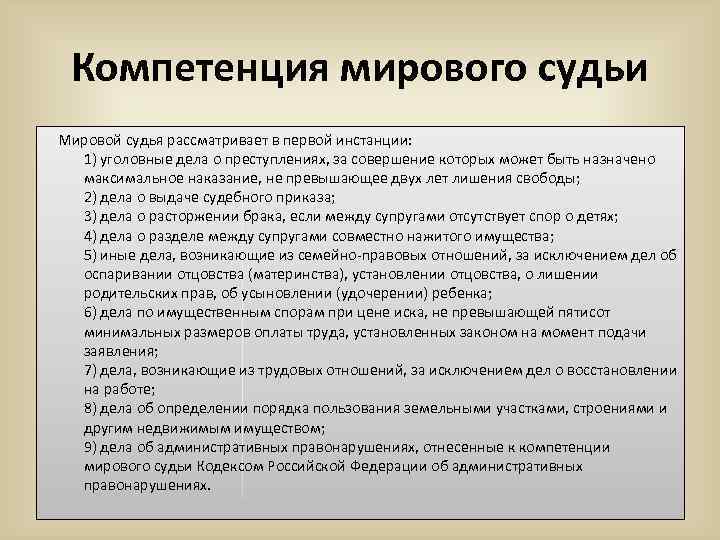 Компетенция мирового судьи

Мировой судья рассматривает в первой инстанции:
1) уголовные дела о преступлениях, за совершение которых может быть назначено максимальное наказание, не превышающее двух лет лишения свободы;
2) дела о выдаче судебного приказа;
3) дела о расторжении брака, если между супругами отсутствует спор о детях;
4) дела о разделе между супругами совместно нажитого имущества;
5) иные дела, возникающие из семейно-правовых отношений, за исключением дел об оспаривании отцовства (материнства), установлении отцовства, о лишении родительских прав, об усыновлении (удочерении) ребенка;
6) дела по имущественным спорам при цене иска, не превышающей пятисот минимальных размеров оплаты труда, установленных законом на момент подачи заявления;
7) дела, возникающие из трудовых отношений, за исключением дел о восстановлении на работе;
8) дела об определении порядка пользования земельными участками, строениями и другим недвижимым имуществом;
9) дела об административных правонарушениях, отнесенные к компетенции мирового судьи Кодексом Российской Федерации об административных правонарушениях.